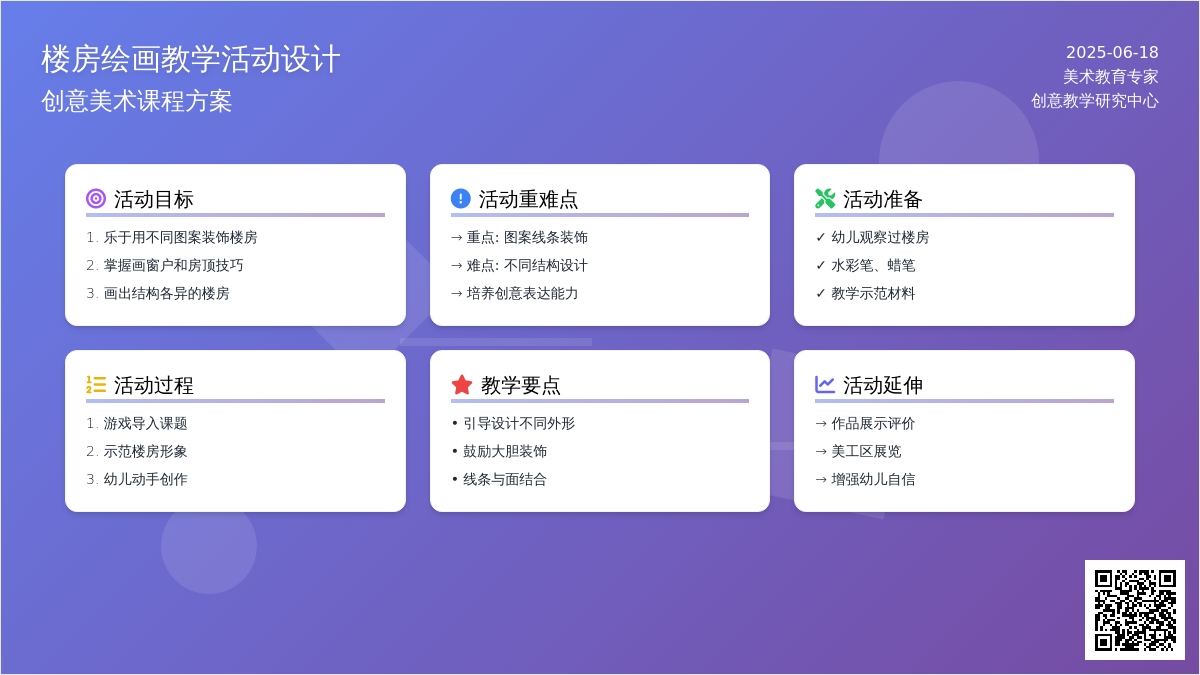 楼房绘画教学活动设计
创意美术课程方案

2025-06-18
美术教育专家
创意教学研究中心

活动目标
1. 乐于用不同图案装饰楼房
2. 掌握画窗户和房顶技巧
3. 画出结构各异的楼房

活动重难点
→ 重点: 图案线条装饰
→ 难点: 不同结构设计
→ 培养创意表达能力

活动准备
✓ 幼儿观察过楼房
✓ 水彩笔、蜡笔
✓ 教学示范材料

活动过程
1. 游戏导入课题
2. 示范楼房形象
3. 幼儿动手创作

教学要点
• 引导设计不同外形
• 鼓励大胆装饰
• 线条与面结合

活动延伸
→ 作品展示评价
→ 美工区展览
→ 增强幼儿自信